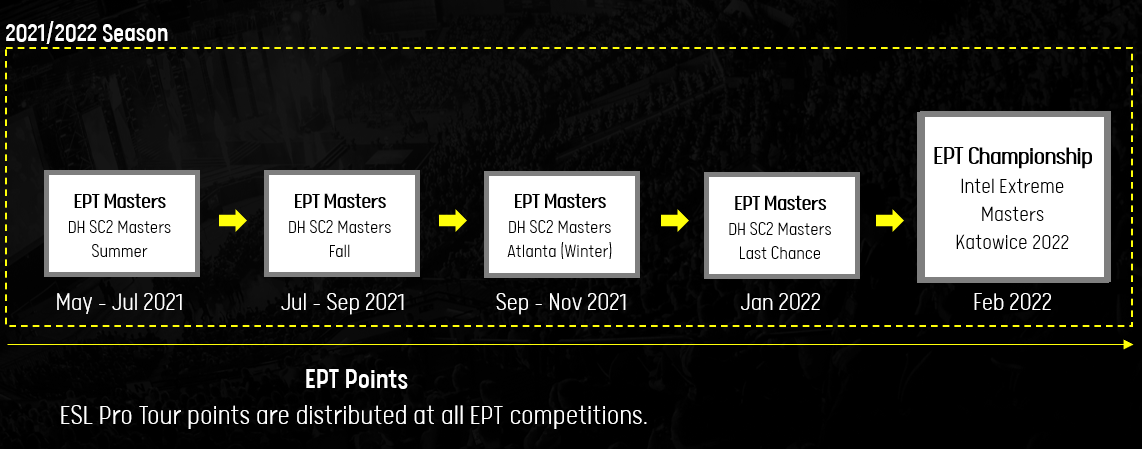 2021/2022 Season

EPT Masters
DH SC2 Masters Summer
May - Jul 2021

EPT Masters
DH SC2 Masters Fall
Jul - Sep 2021

EPT Masters
DH SC2 Masters Atlanta (Winter)
Sep - Nov 2021

EPT Masters
DH SC2 Masters Last Chance
Jan 2022

EPT Championship
Intel Extreme Masters Katowice 2022
Feb 2022

EPT Points
ESL Pro Tour points are distributed at all EPT competitions.